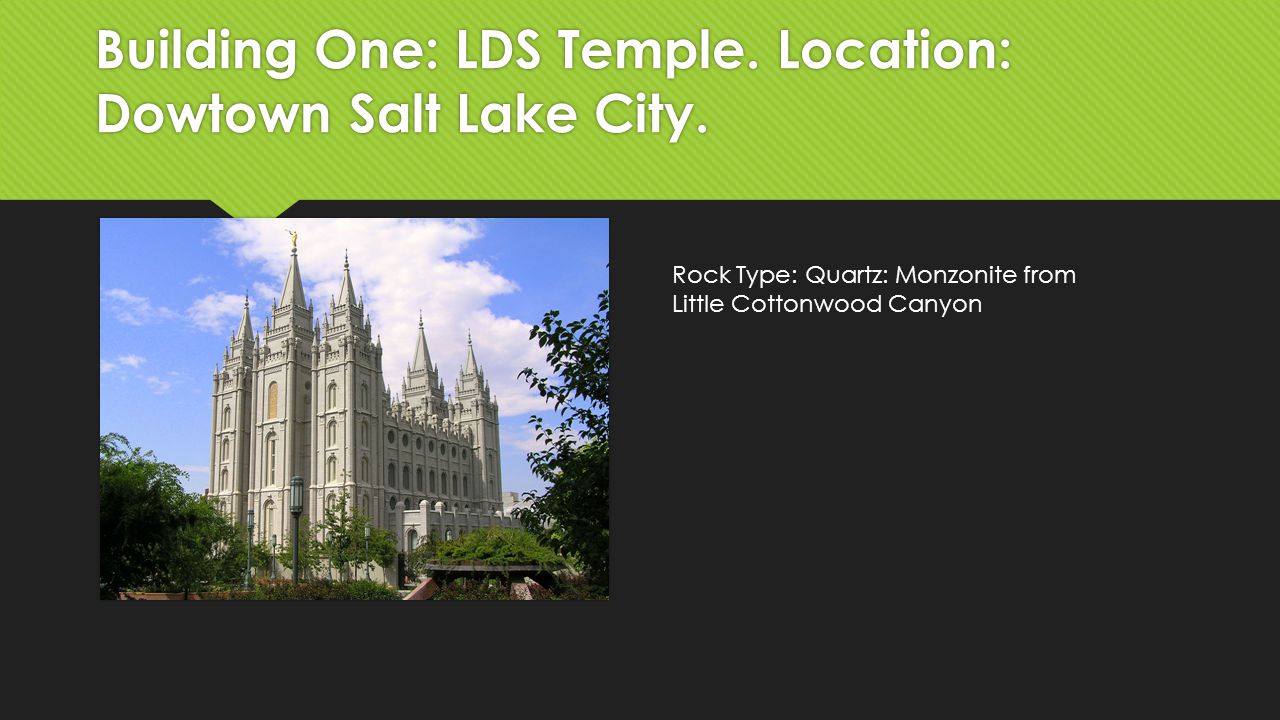 Building One: LDS Temple. Location: Dowtown Salt Lake City.

Rock Type: Quartz: Monzonite from Little Cottonwood Canyon